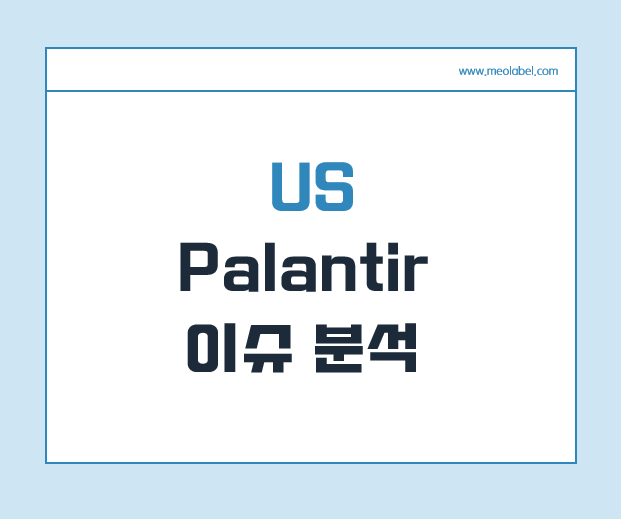 www.meolabel.com

US
Palantir
이슈 분석